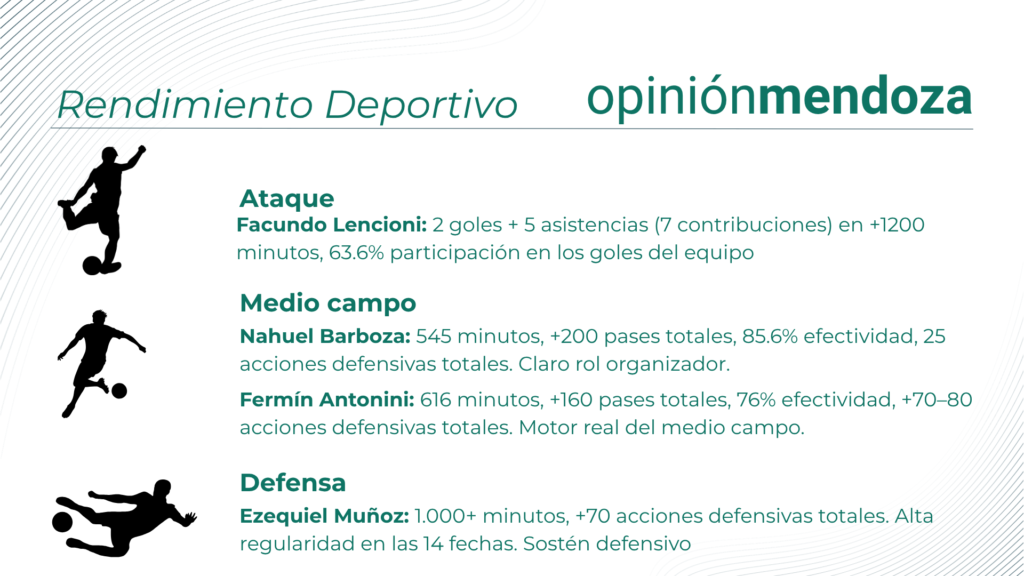 Rendimiento Deportivo

opiniónmendoza

Ataque

Facundo Lencioni: 2 goles + 5 asistencias (7 contribuciones) en +1200 minutos, 63.6% participación en los goles del equipo

Medio campo

Nahuel Barboza: 545 minutos, +200 pases totales, 85.6% efectividad, 25 acciones defensivas totales. Claro rol organizador.

Fermín Antonini: 616 minutos, +160 pases totales, 76% efectividad, +70–80 acciones defensivas totales. Motor real del medio campo.

Defensa

Ezequiel Muñoz: 1.000+ minutos, +70 acciones defensivas totales. Alta regularidad en las 14 fechas. Sostén defensivo